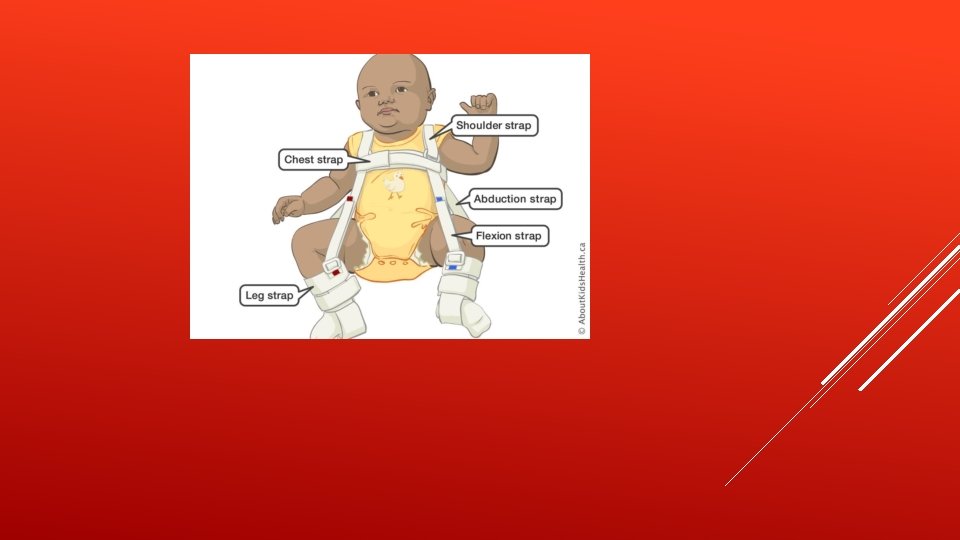 Shoulder strap
Chest strap
Abduction strap
Flexion strap
Leg strap
© AboutKidsHealth.ca